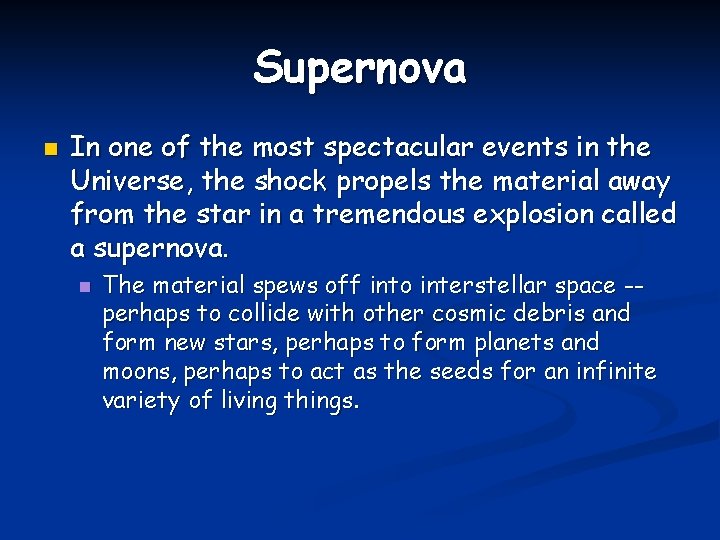 Supernova

In one of the most spectacular events in the Universe, the shock propels the material away from the star in a tremendous explosion called a supernova.

The material spews off into interstellar space -- perhaps to collide with other cosmic debris and form new stars, perhaps to form planets and moons, perhaps to act as the seeds for an infinite variety of living things.